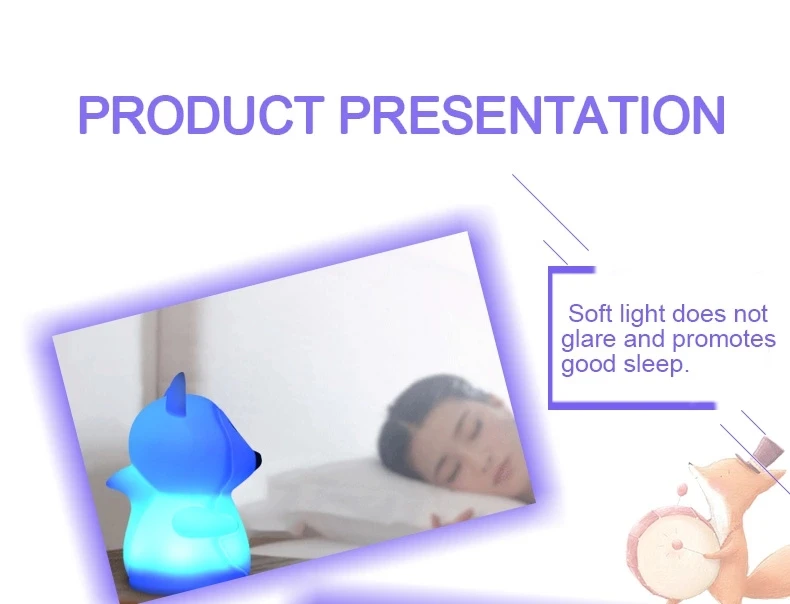 PRODUCT PRESENTATION

Soft light does not glare and promotes good sleep.